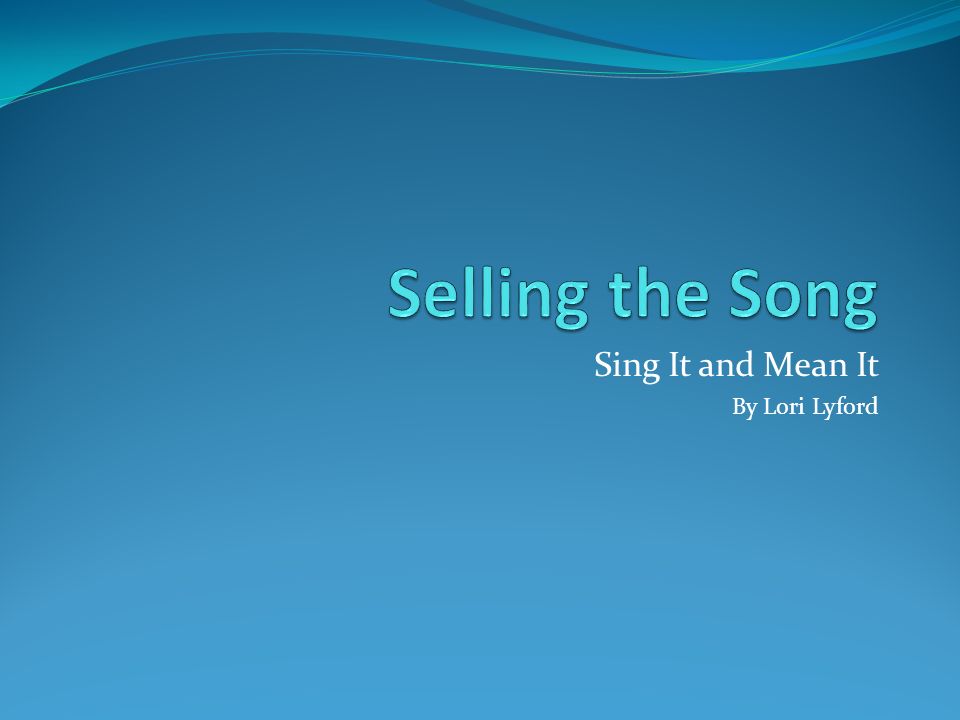 Selling the Song

Sing It and Mean It

By Lori Lyford